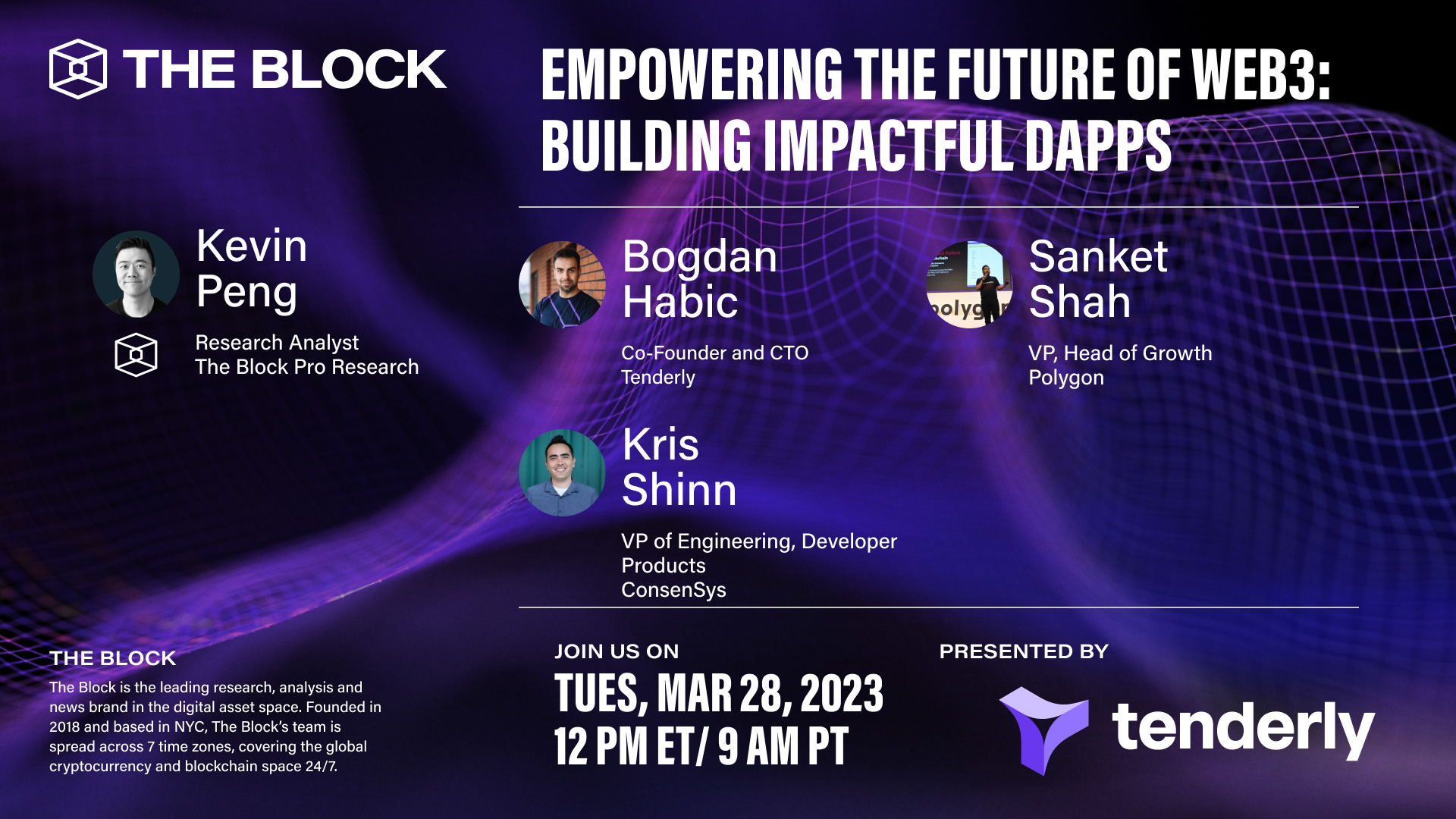 THE BLOCK

EMPOWERING THE FUTURE OF WEB3: BUILDING IMPACTFUL DAPPS

Kevin Peng

Research Analyst
The Block Pro Research

Bogdan Habic

Co-Founder and CTO
Tenderly

Sanket Shah

VP, Head of Growth
Polygon

Kris Shinn

VP of Engineering, Developer Products
ConsenSys

THE BLOCK

The Block is the leading research, analysis and news brand in the digital asset space. Founded in 2018 and based in NYC, The Block's team is spread across 7 time zones, covering the global cryptocurrency and blockchain space 24/7.

JOIN US ON

TUES, MAR 28, 2023
12 PM ET/ 9 AM PT

PRESENTED BY

tenderly